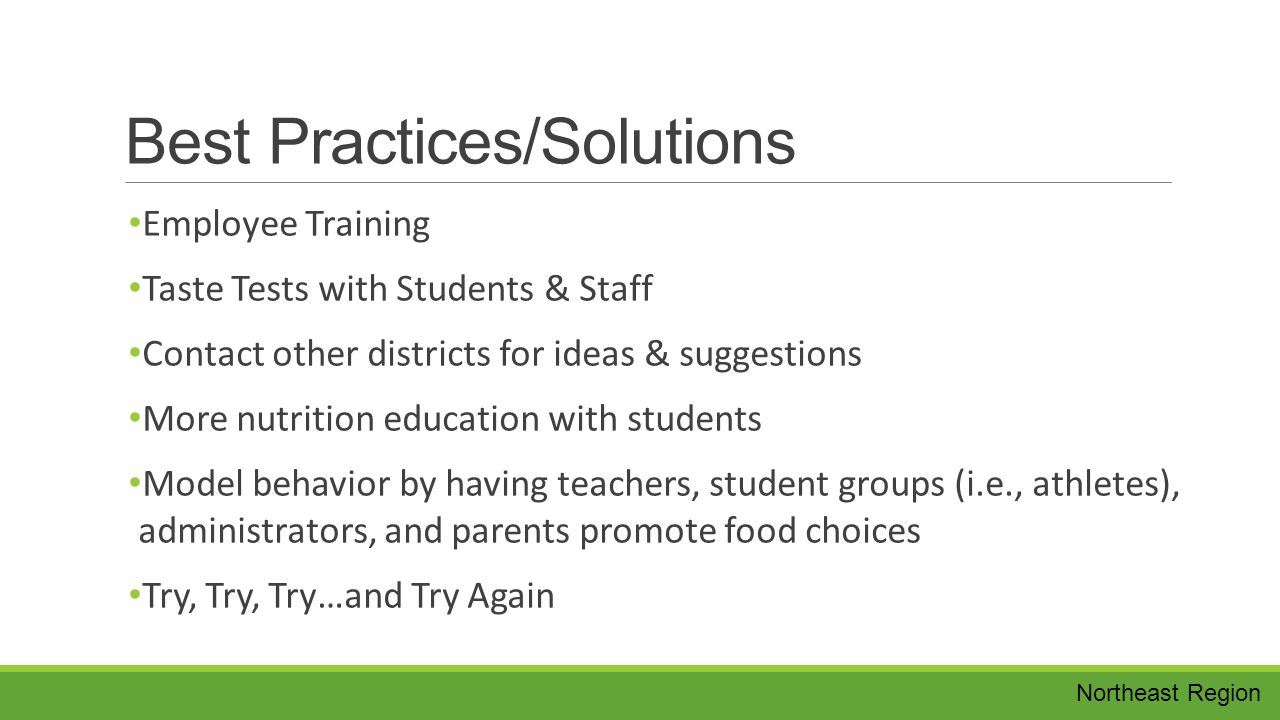 Best Practices/Solutions

• Employee Training

• Taste Tests with Students & Staff

• Contact other districts for ideas & suggestions

• More nutrition education with students

• Model behavior by having teachers, student groups (i.e., athletes), administrators, and parents promote food choices

• Try, Try, Try…and Try Again

Northeast Region